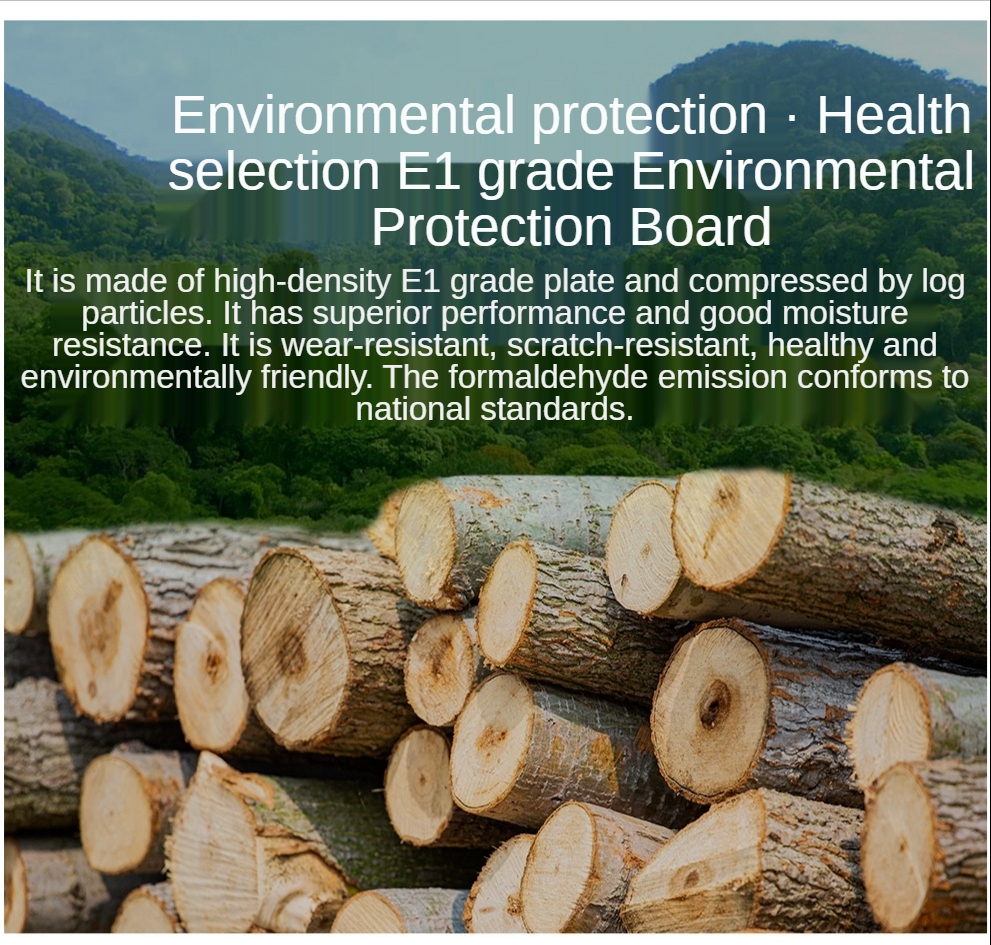 Environmental protection · Health selection E1 grade Environmental Protection Board

It is made of high-density E1 grade plate and compressed by log particles. It has superior performance and good moisture resistance. It is wear-resistant, scratch-resistant, healthy and environmentally friendly. The formaldehyde emission conforms to national standards.